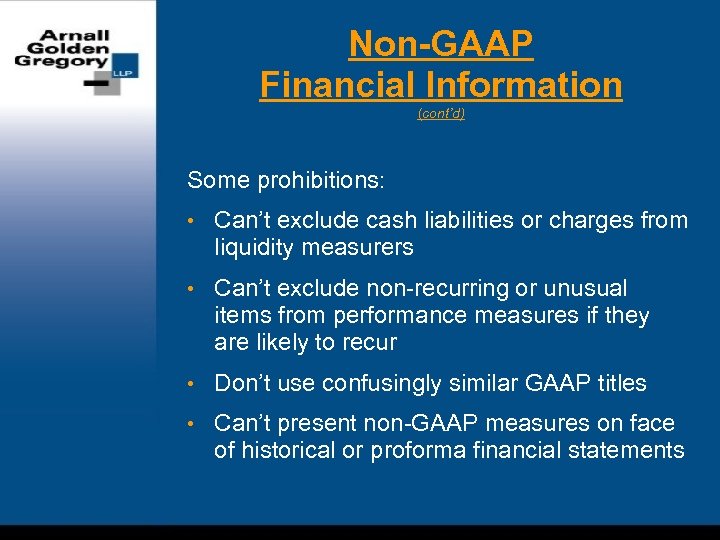 Arnall Golden Gregory LLP

Non-GAAP Financial Information
(cont'd)

Some prohibitions:

• Can't exclude cash liabilities or charges from liquidity measurers

• Can't exclude non-recurring or unusual items from performance measures if they are likely to recur

• Don't use confusingly similar GAAP titles

• Can't present non-GAAP measures on face of historical or proforma financial statements